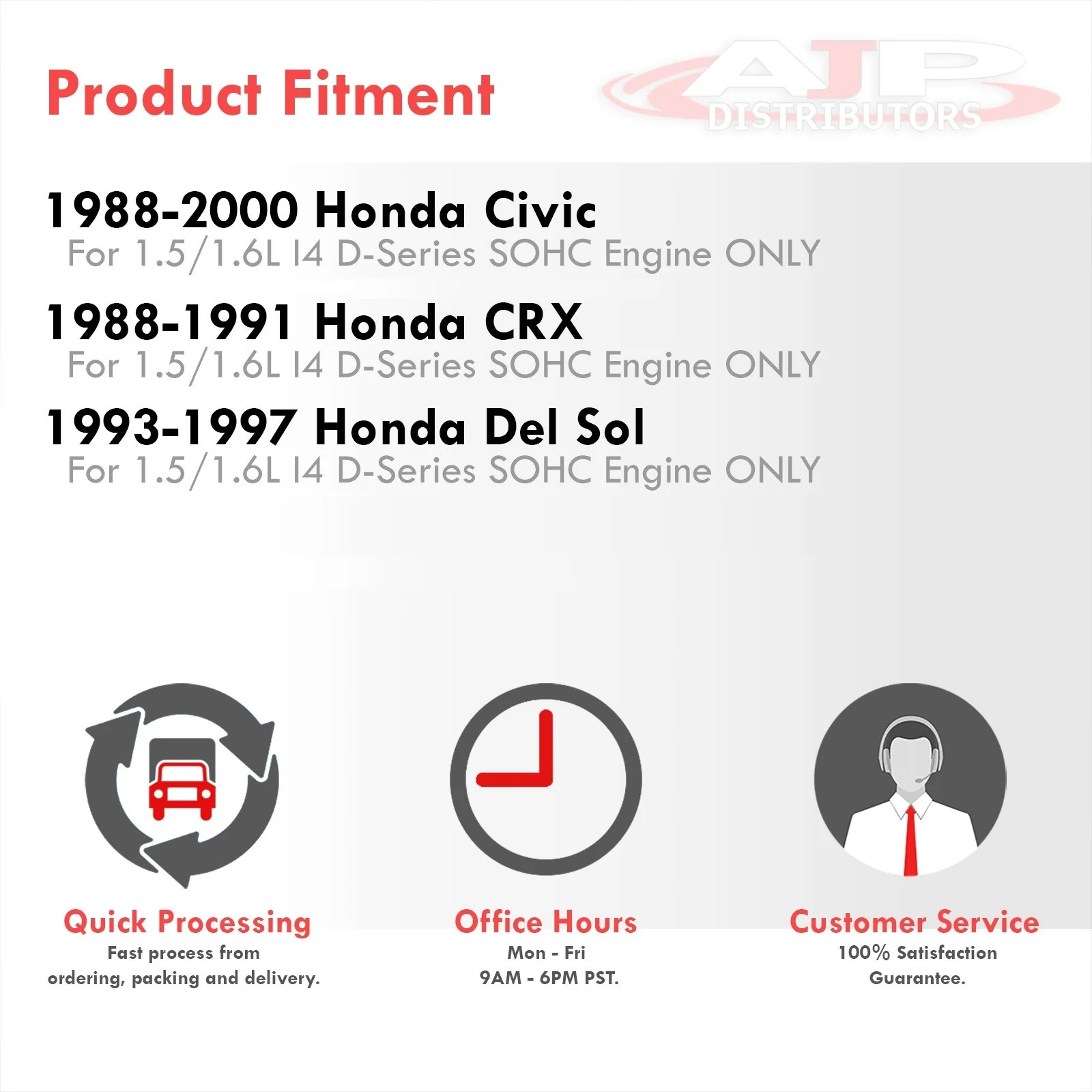 Product Fitment

AJP DISTRIBUTORS

1988-2000 Honda Civic
For 1.5/1.6L I4 D-Series SOHC Engine ONLY

1988-1991 Honda CRX
For 1.5/1.6L I4 D-Series SOHC Engine ONLY

1993-1997 Honda Del Sol
For 1.5/1.6L I4 D-Series SOHC Engine ONLY

Quick Processing
Fast process from ordering, packing and delivery.

Office Hours
Mon - Fri
9AM - 6PM PST.

Customer Service
100% Satisfaction Guarantee.